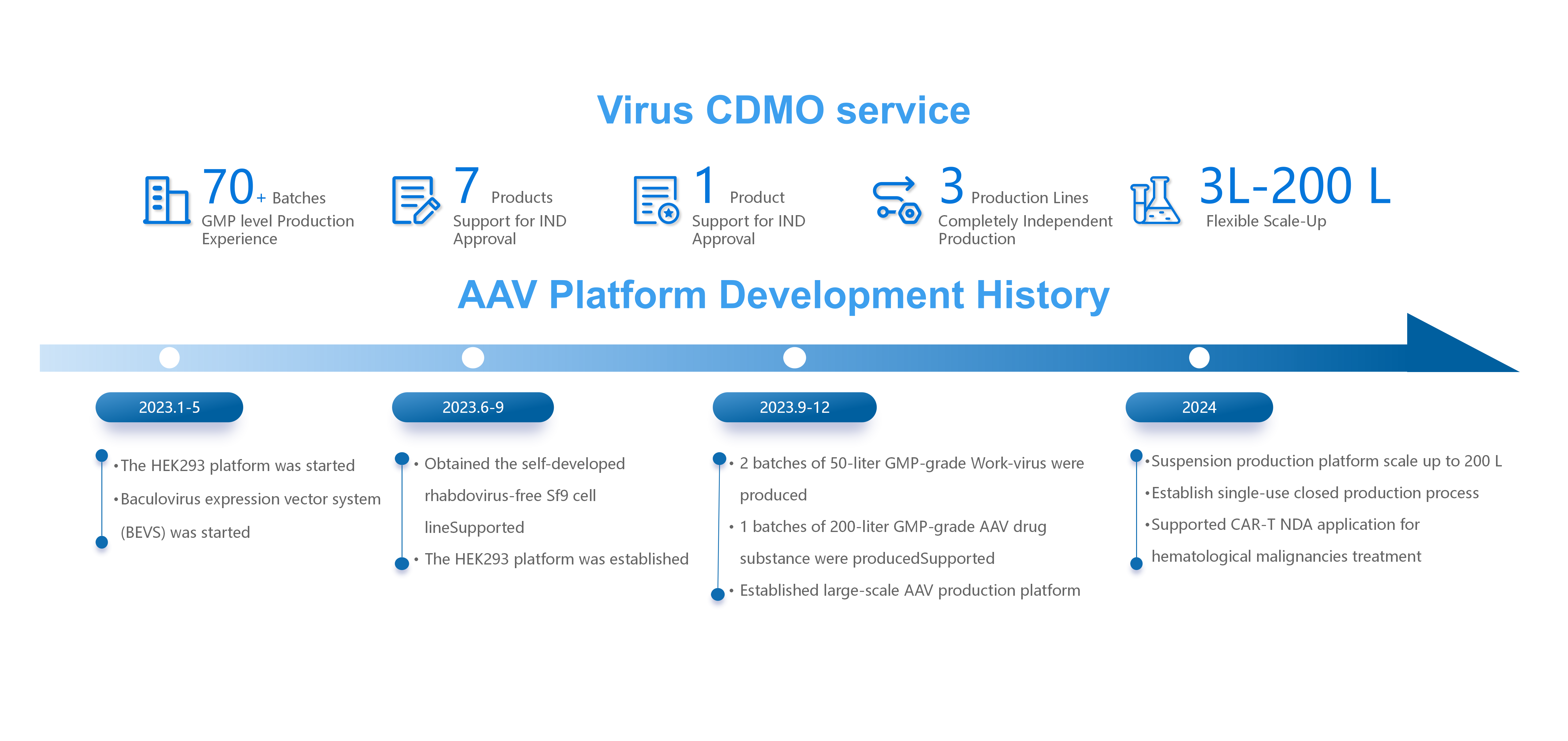 Virus CDMO service

70+ Batches
GMP level Production Experience

7 Products
Support for IND Approval

1 Product
Support for IND Approval

3 Production Lines
Completely Independent Production

3L-200 L
Flexible Scale-Up

AAV Platform Development History

2023.1-5

•The HEK293 platform was started
•Baculovirus expression vector system (BEVS) was started

2023.6-9

• Obtained the self-developed rhabdovirus-free Sf9 cell lineSupported
• The HEK293 platform was established

2023.9-12

• 2 batches of 50-liter GMP-grade Work-virus were produced
• 1 batches of 200-liter GMP-grade AAV drug substance were producedSupported
• Established large-scale AAV production platform

2024

•Suspension production platform scale up to 200 L
•Establish single-use closed production process
•Supported CAR-T NDA application for hematological malignancies treatment